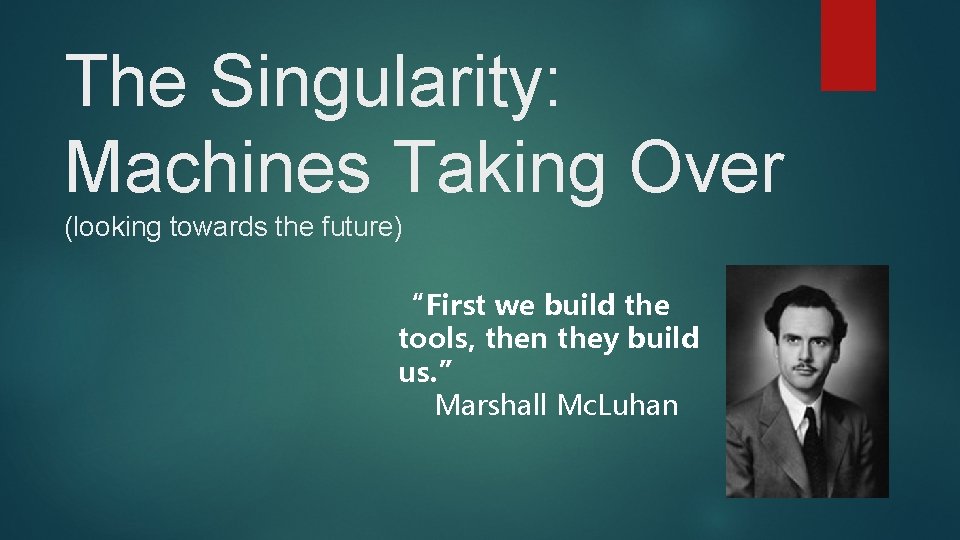 The Singularity: Machines Taking Over
(looking towards the future)

“First we build the tools, then they build us.”
Marshall McLuhan